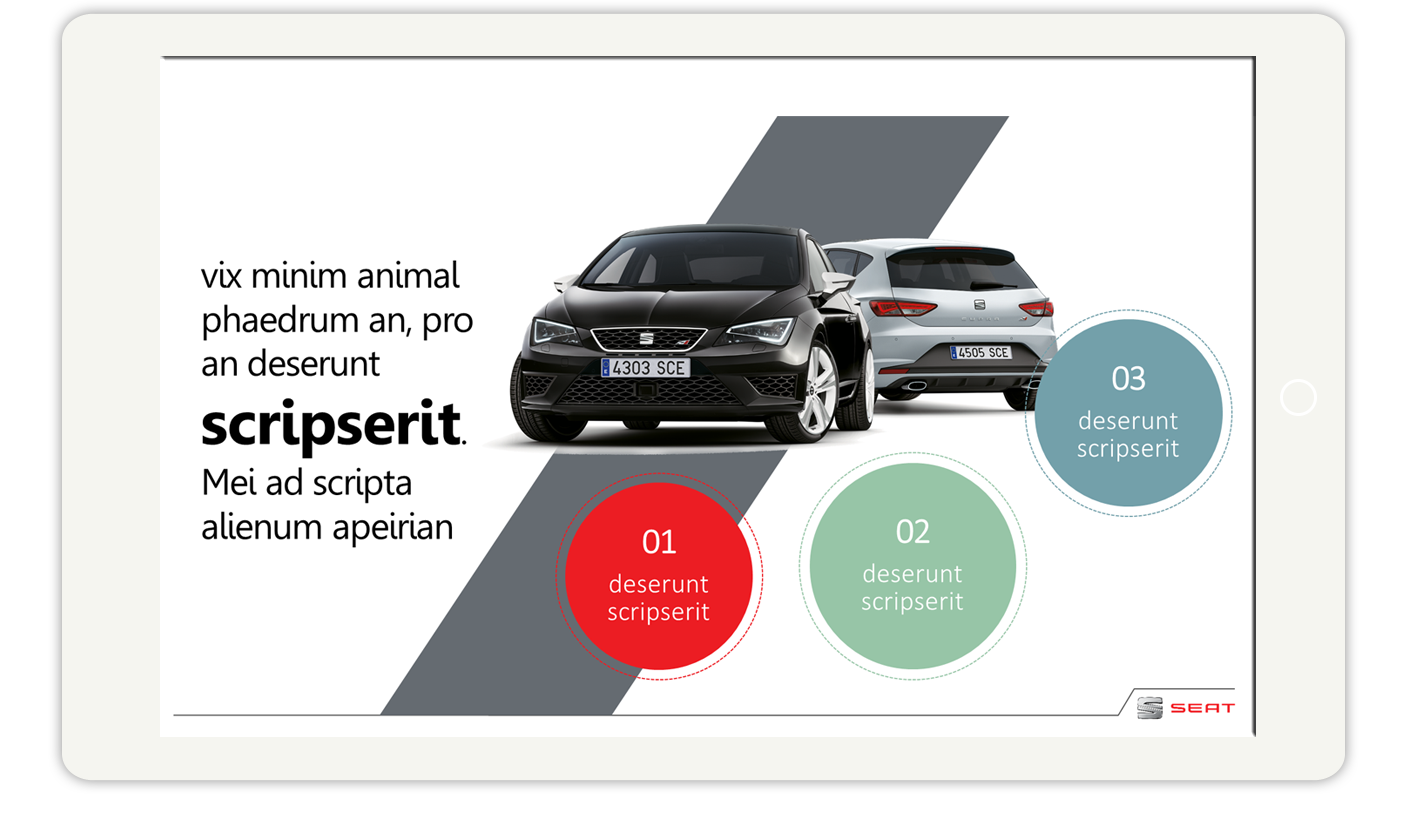 vix minim animal phaedrum an, pro an deserunt **scripserit**. Mei ad scripta alienum apeirian

4303 SCE

4505 SCE

01
deserunt scripserit

02
deserunt scripserit

03
deserunt scripserit

SEAT